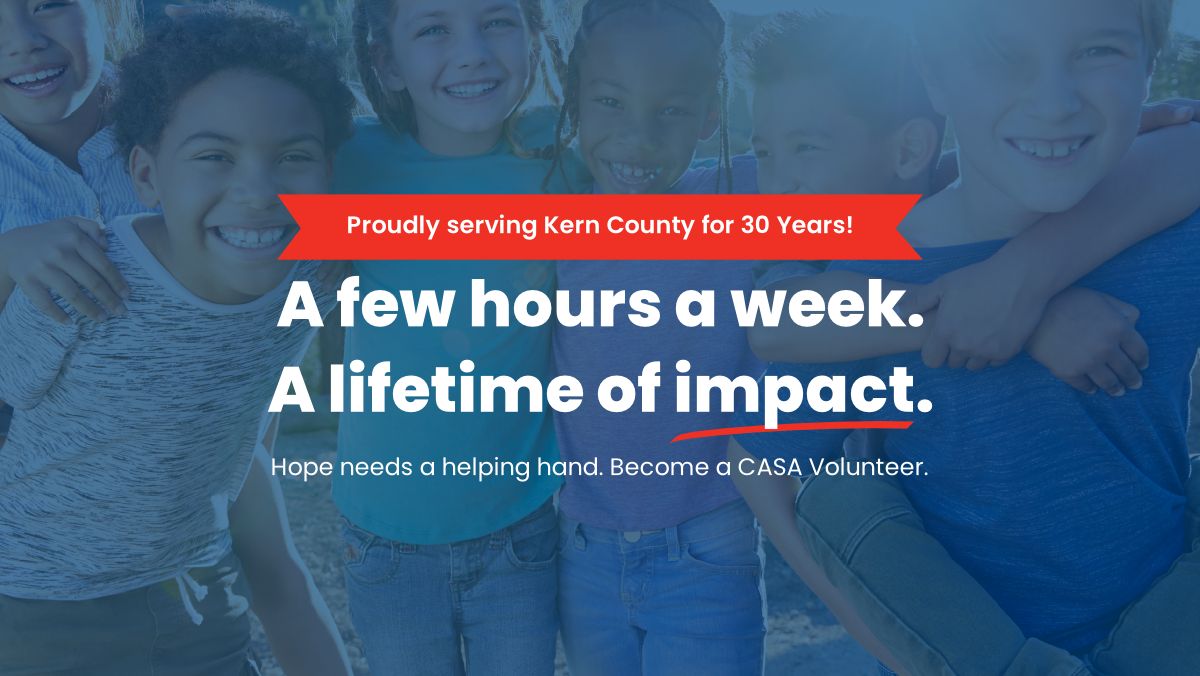 Proudly serving Kern County for 30 Years!

A few hours a week.
A lifetime of impact.

Hope needs a helping hand. Become a CASA Volunteer.